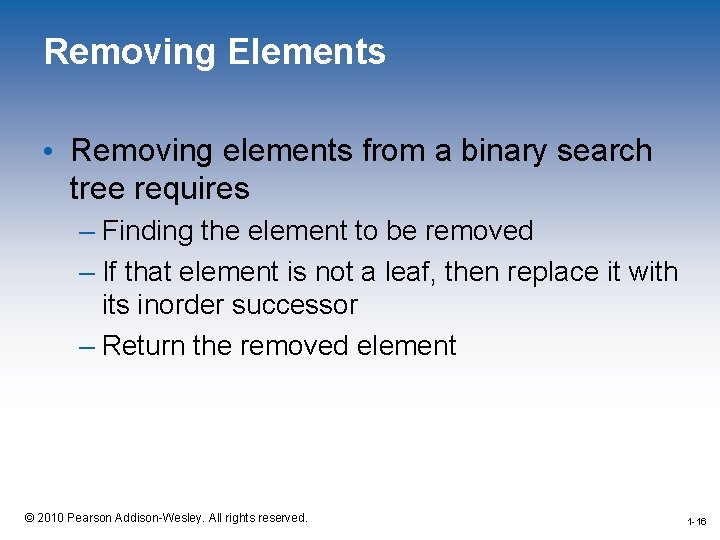 Removing Elements

• Removing elements from a binary search tree requires

– Finding the element to be removed

– If that element is not a leaf, then replace it with its inorder successor

– Return the removed element

© 2010 Pearson Addison-Wesley. All rights reserved.

1-16